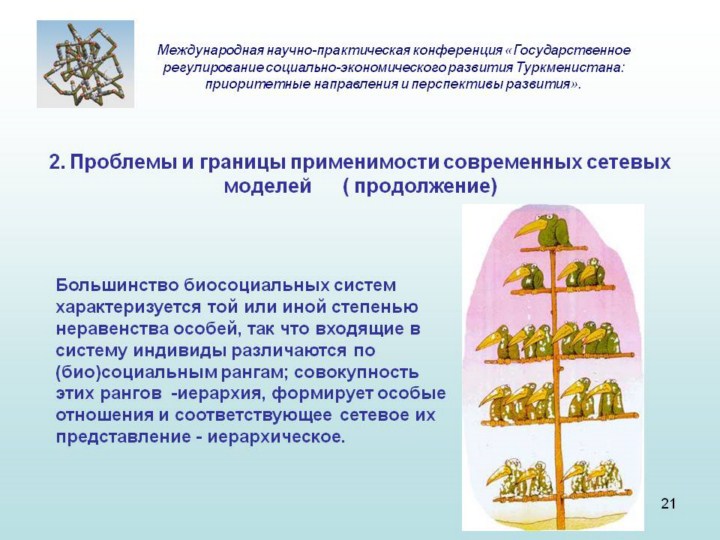 Международная научно-практическая конференция «Государственное регулирование социально-экономического развития Туркменистана: приоритетные направления и перспективы развития».

2. Проблемы и границы применимости современных сетевых моделей ( продолжение)

Большинство биосоциальных систем характеризуется той или иной степенью неравенства особей, так что входящие в систему индивиды различаются по (био)социальным рангам; совокупность этих рангов -иерархия, формирует особые отношения и соответствующее сетевое их представление - иерархическое.

21